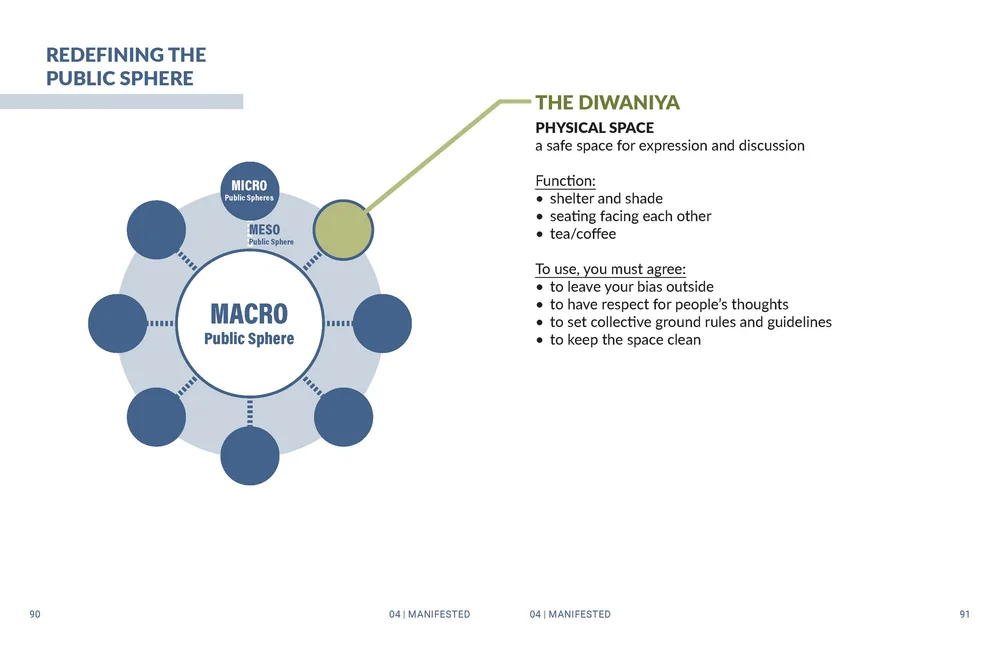 REDEFINING THE PUBLIC SPHERE

MICRO
Public Spheres

MESO
Public Sphere

MACRO
Public Sphere

THE DIWANIYA
PHYSICAL SPACE
a safe space for expression and discussion

Function:
• shelter and shade
• seating facing each other
• tea/coffee

To use, you must agree:
• to leave your bias outside
• to have respect for people's thoughts
• to set collective ground rules and guidelines
• to keep the space clean

90 04 | MANIFESTED 04 | MANIFESTED 91